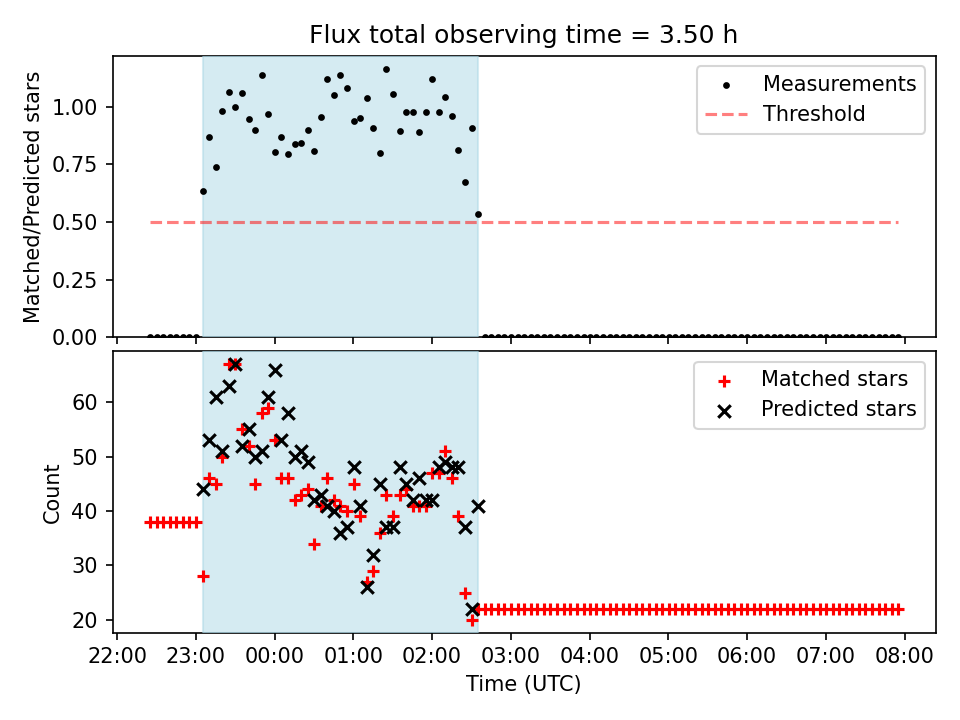 Flux total observing time = 3.50 h

Matched/Predicted stars

1.00
0.75
0.50
0.25
0.00

Measurements
Threshold

Count

60
50
40
30
20

Matched stars
Predicted stars

22:00 23:00 00:00 01:00 02:00 03:00 04:00 05:00 06:00 07:00 08:00

Time (UTC)